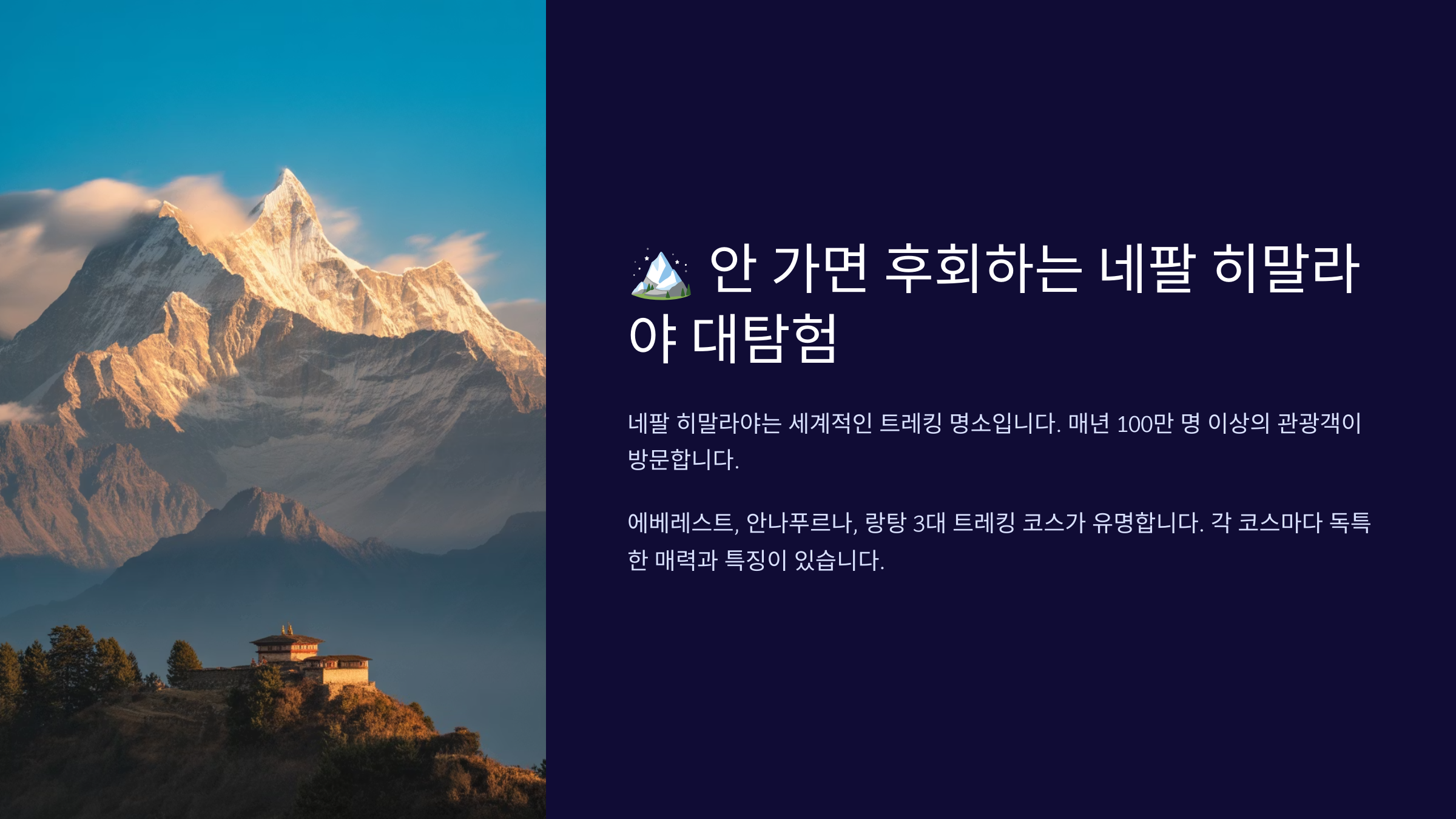 🏔️ 안 가면 후회하는 네팔 히말라야 대탐험

네팔 히말라야는 세계적인 트레킹 명소입니다. 매년 100만 명 이상의 관광객이 방문합니다.

에베레스트, 안나푸르나, 랑탕 3대 트레킹 코스가 유명합니다. 각 코스마다 독특한 매력과 특징이 있습니다.